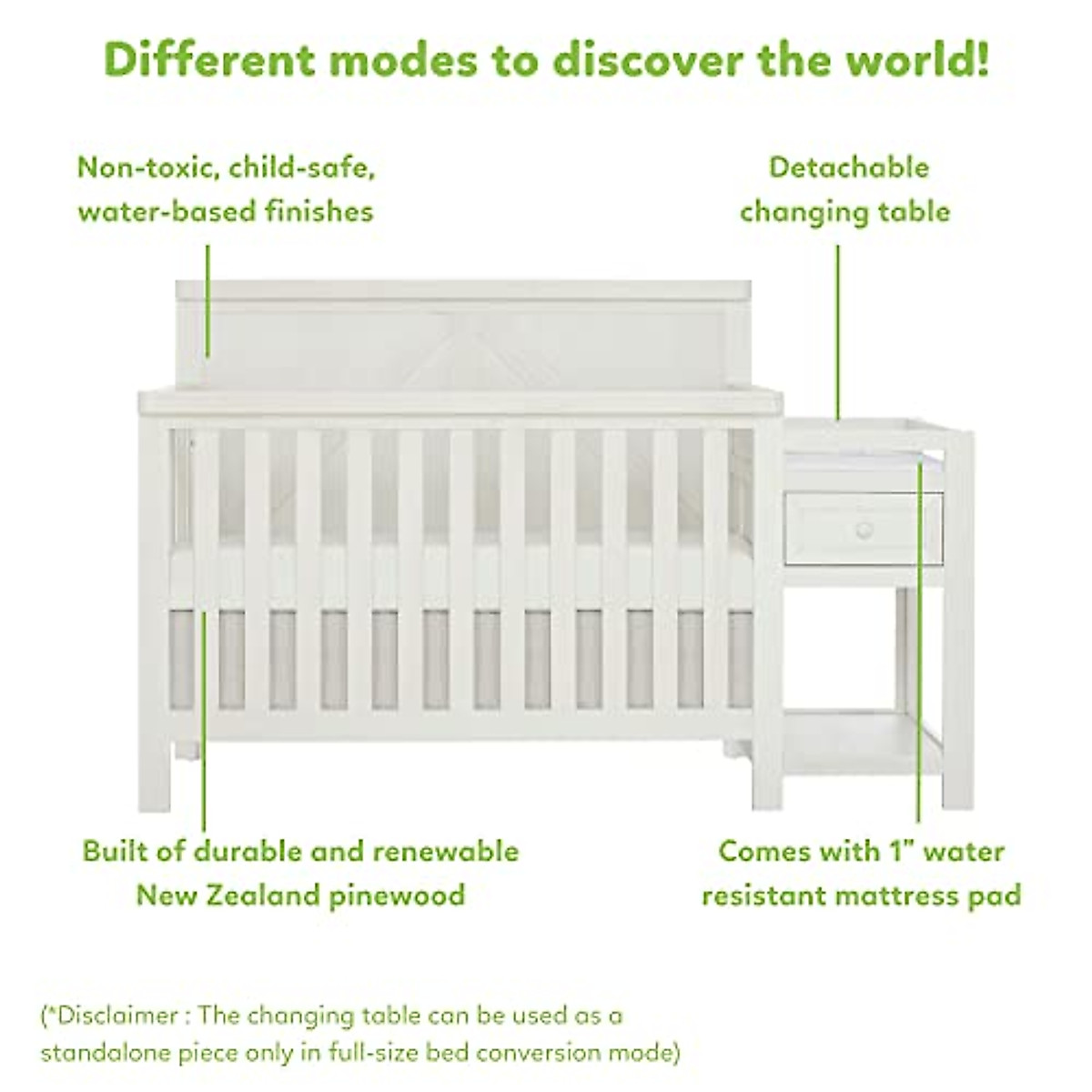 Different modes to discover the world!

Non-toxic, child-safe, water-based finishes

Detachable changing table

Built of durable and renewable New Zealand pinewood

Comes with 1" water resistant mattress pad

(*Disclaimer : The changing table can be used as a standalone piece only in full-size bed conversion mode)